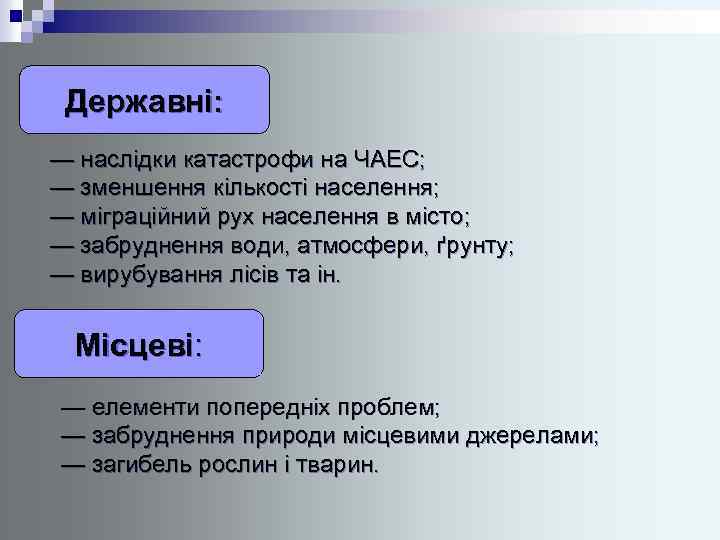 Державні:

— наслідки катастрофи на ЧАЕС;
— зменшення кількості населення;
— міграційний рух населення в місто;
— забруднення води, атмосфери, ґрунту;
— вирубування лісів та ін.

Місцеві:

— елементи попередніх проблем;
— забруднення природи місцевими джерелами;
— загибель рослин і тварин.